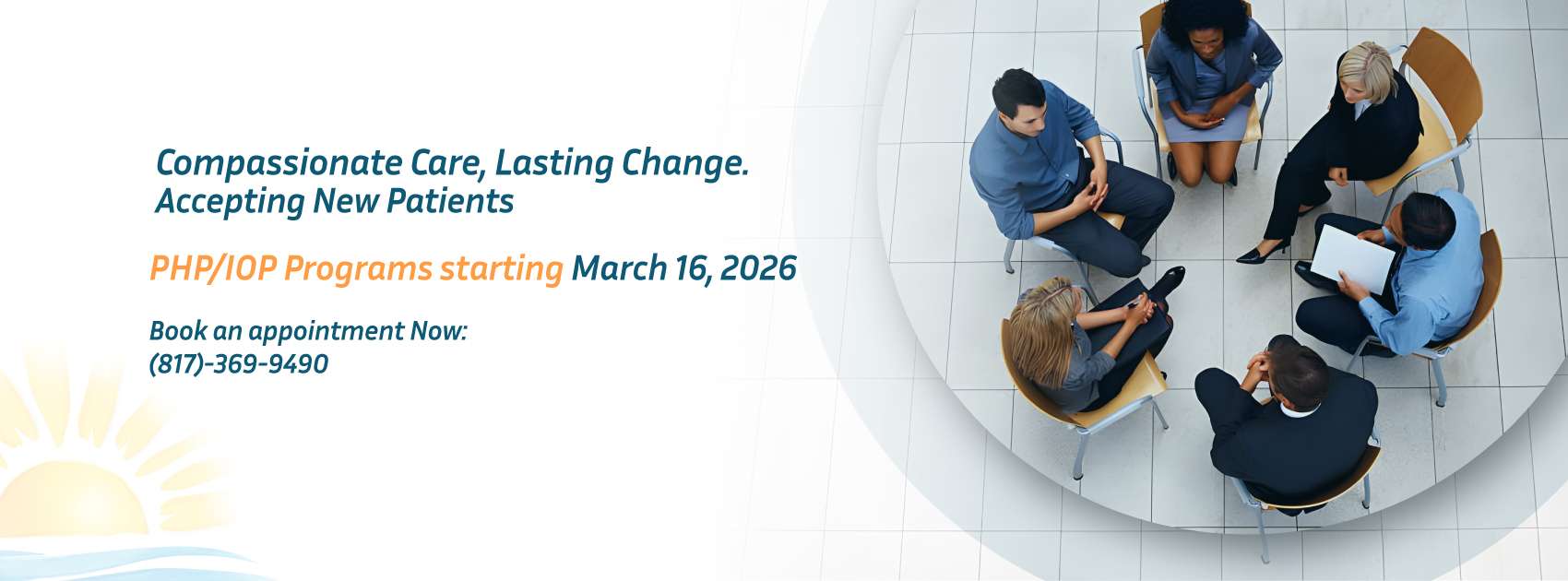 Compassionate Care, Lasting Change.
Accepting New Patients

PHP/IOP Programs starting March 16, 2026

Book an appointment Now:
(817)-369-9490